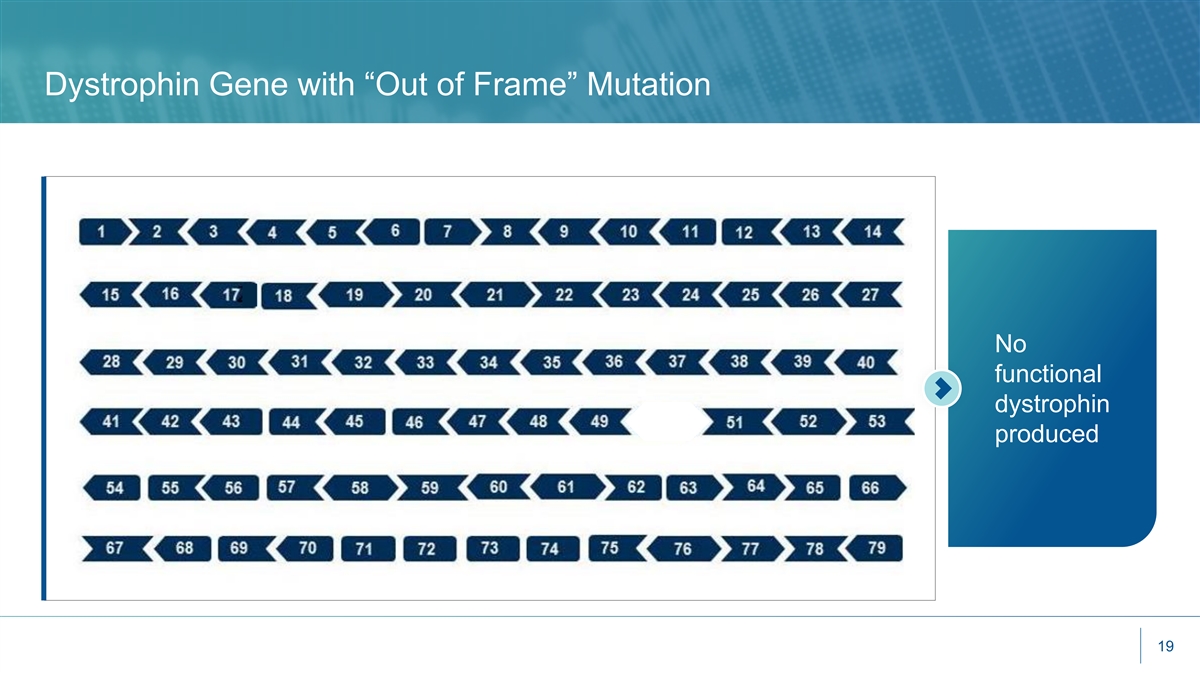 Dystrophin Gene with “Out of Frame” Mutation

1 2 3 4 5 6 7 8 9 10 11 12 13 14

15 16 17 18 19 20 21 22 23 24 25 26 27

28 29 30 31 32 33 34 35 36 37 38 39 40

41 42 43 44 45 46 47 48 49 51 52 53

54 55 56 57 58 59 60 61 62 63 64 65 66

67 68 69 70 71 72 73 74 75 76 77 78 79

No functional dystrophin produced

19